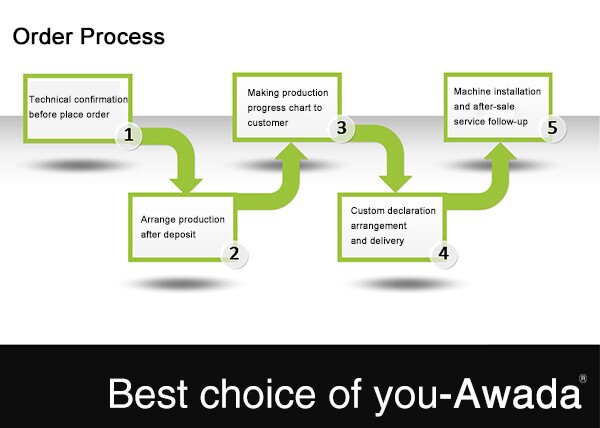 Order Process

Technical confirmation before place order

1

Arrange production after deposit

2

Making production progress chart to customer

3

Custom declaration arrangement and delivery

4

Machine installation and after-sale service follow-up

5

Best choice of you-Awada®